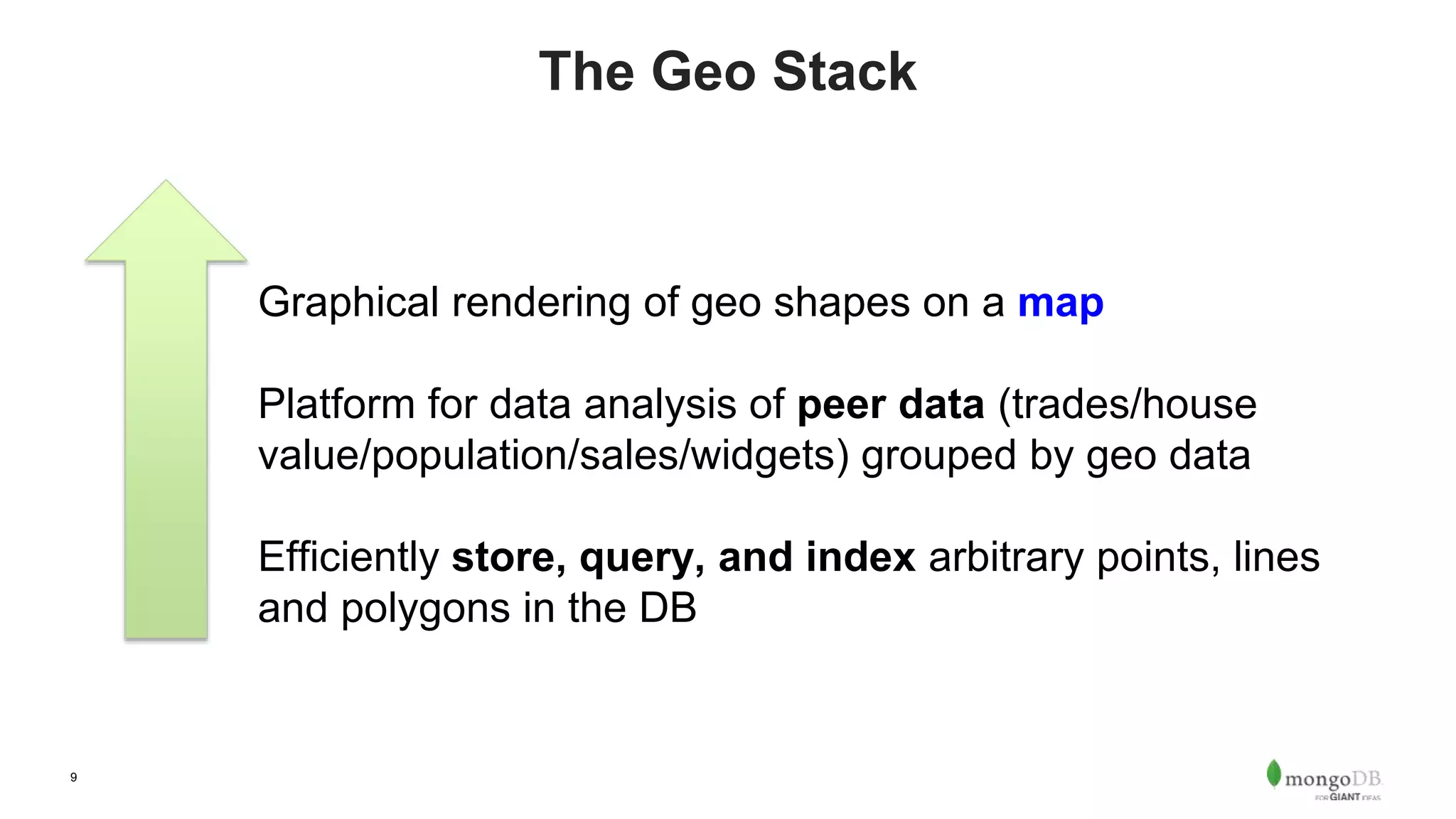 The Geo Stack

Graphical rendering of geo shapes on a map

Platform for data analysis of peer data (trades/house value/population/sales/widgets) grouped by geo data

Efficiently store, query, and index arbitrary points, lines and polygons in the DB

9

mongoDB
FOR GIANT IDEAS